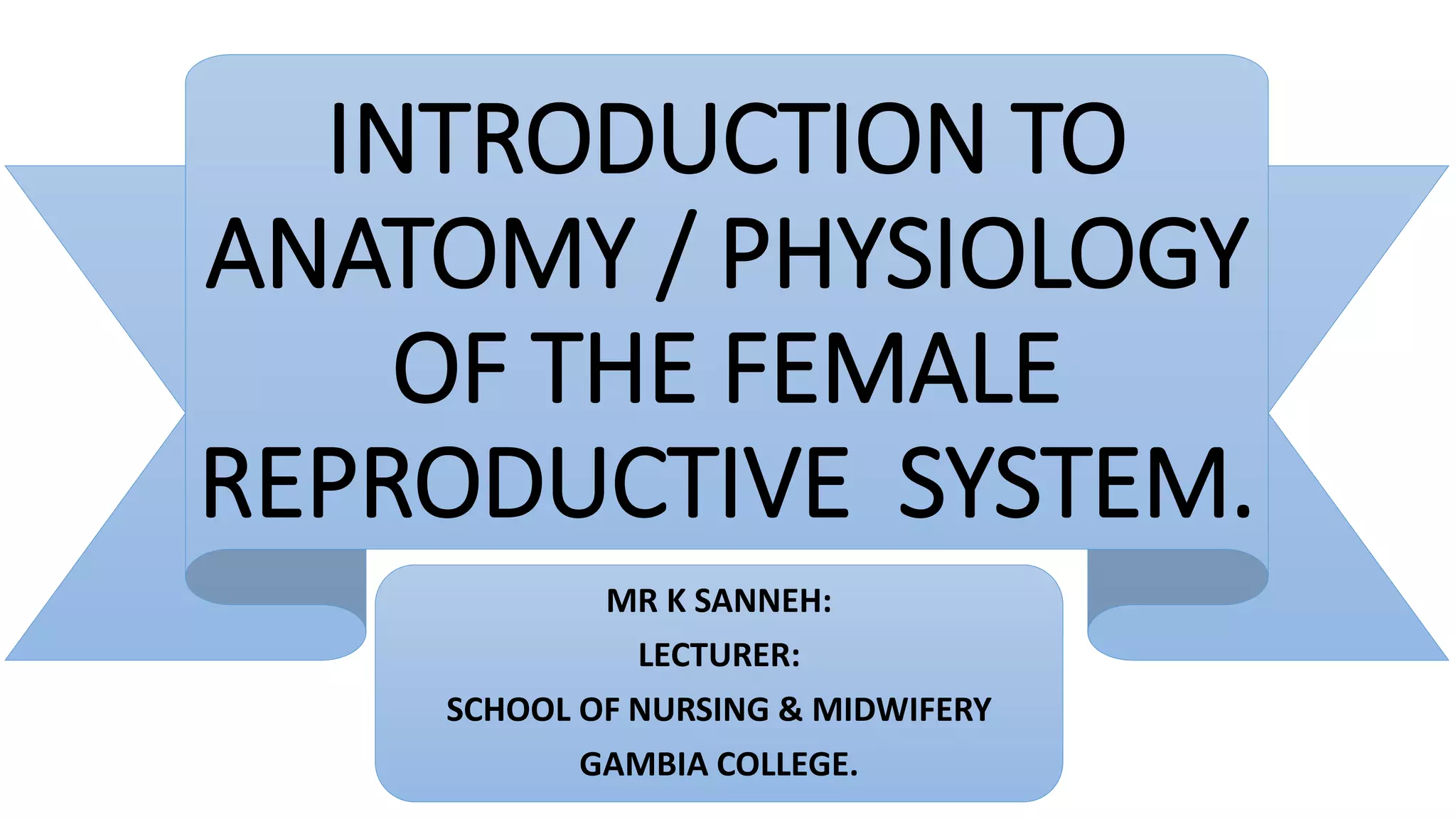 INTRODUCTION TO ANATOMY / PHYSIOLOGY OF THE FEMALE REPRODUCTIVE SYSTEM.

MR K SANNEH:

LECTURER:

SCHOOL OF NURSING & MIDWIFERY

GAMBIA COLLEGE.